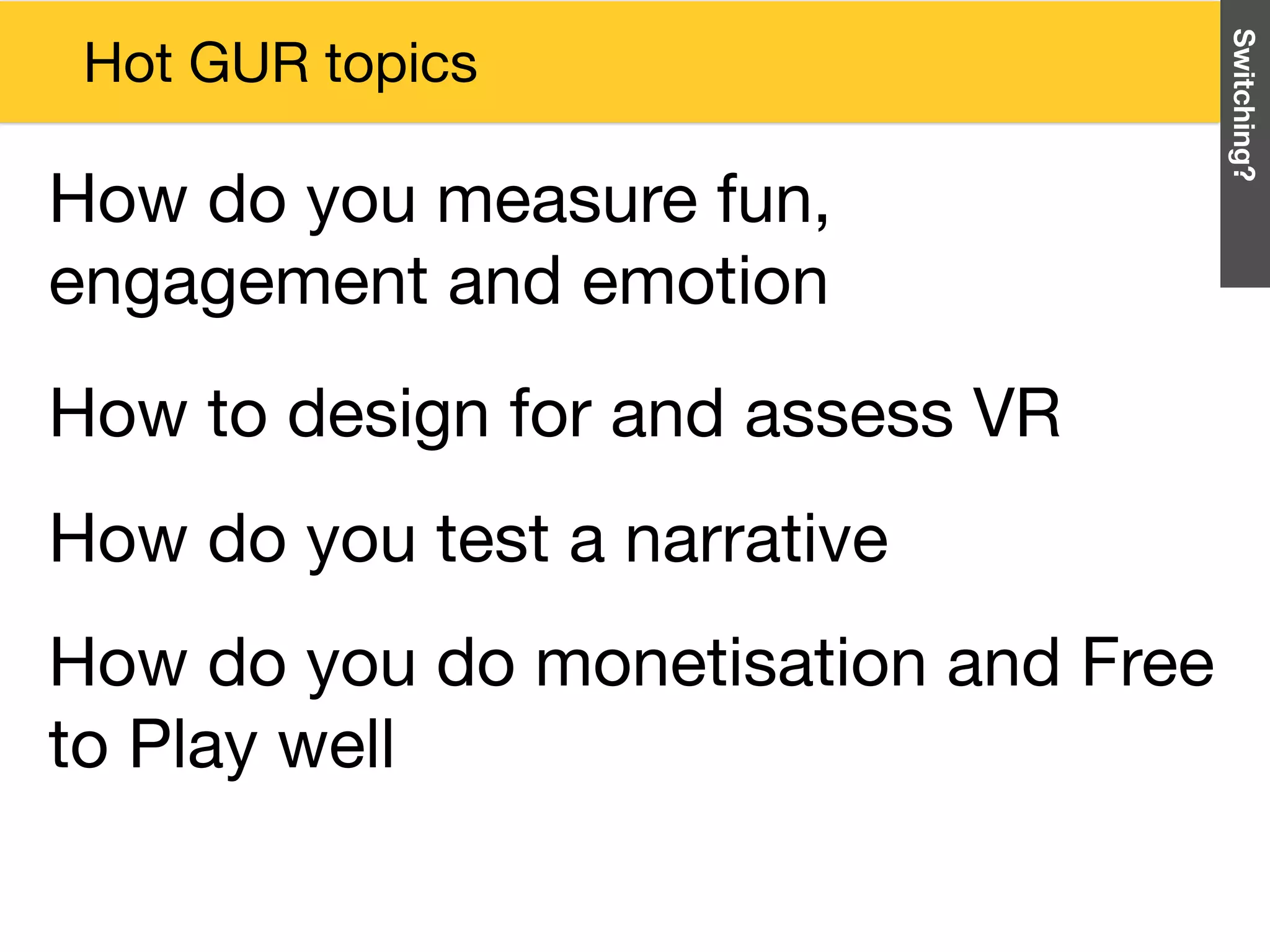 Hot GUR topics

Switching?

How do you measure fun, engagement and emotion

How to design for and assess VR

How do you test a narrative

How do you do monetisation and Free to Play well